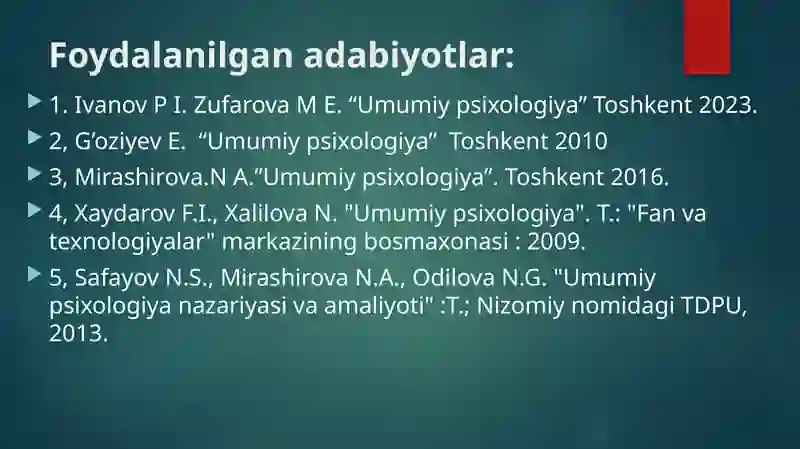 Foydalanilgan adabiyotlar:

1. Ivanov P I. Zufarova M E. “Umumiy psixologiya” Toshkent 2023.

2, G’oziyev E.  “Umumiy psixologiya”  Toshkent 2010

3, Mirashirova.N A.”Umumiy psixologiya”. Toshkent 2016.

4, Xaydarov F.I., Xalilova N. "Umumiy psixologiya". T.: "Fan va texnologiyalar" markazining bosmaxonasi : 2009.

5, Safayov N.S., Mirashirova N.A., Odilova N.G. "Umumiy psixologiya nazariyasi va amaliyoti" :T.; Nizomiy nomidagi TDPU, 2013.